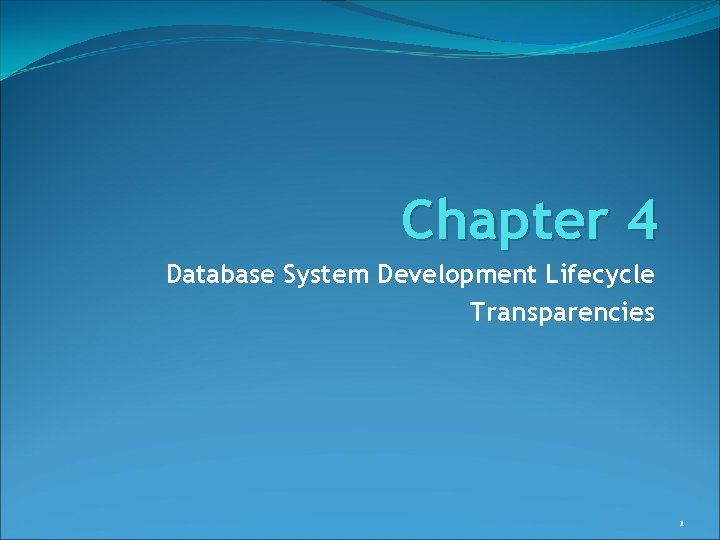 Chapter 4

Database System Development Lifecycle

Transparencies

1